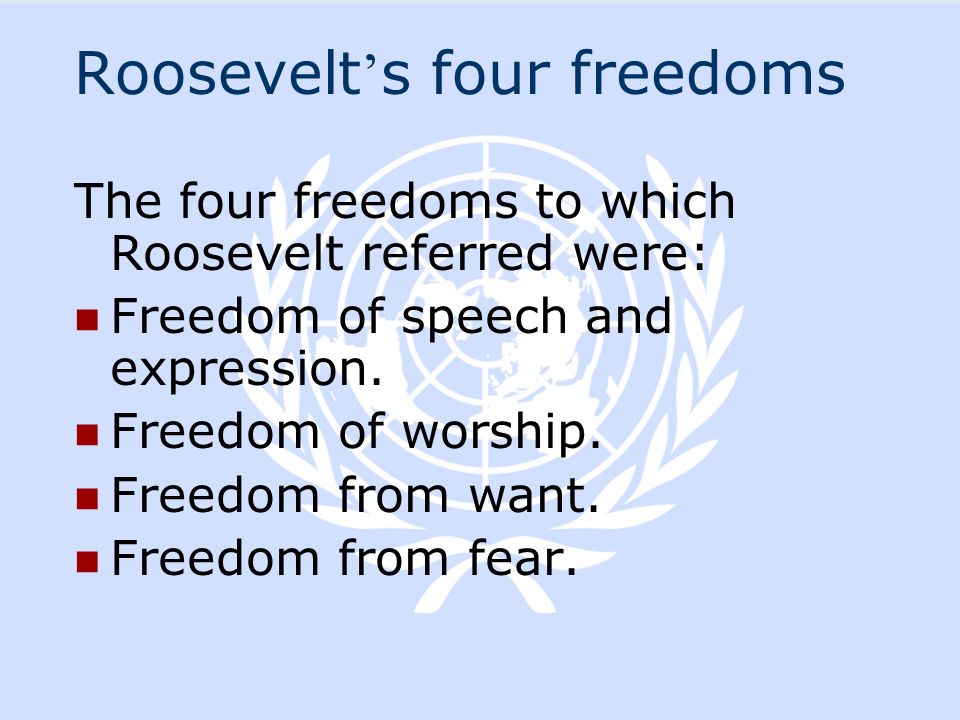 Roosevelt’s four freedoms

The four freedoms to which Roosevelt referred were:

- Freedom of speech and expression.
- Freedom of worship.
- Freedom from want.
- Freedom from fear.